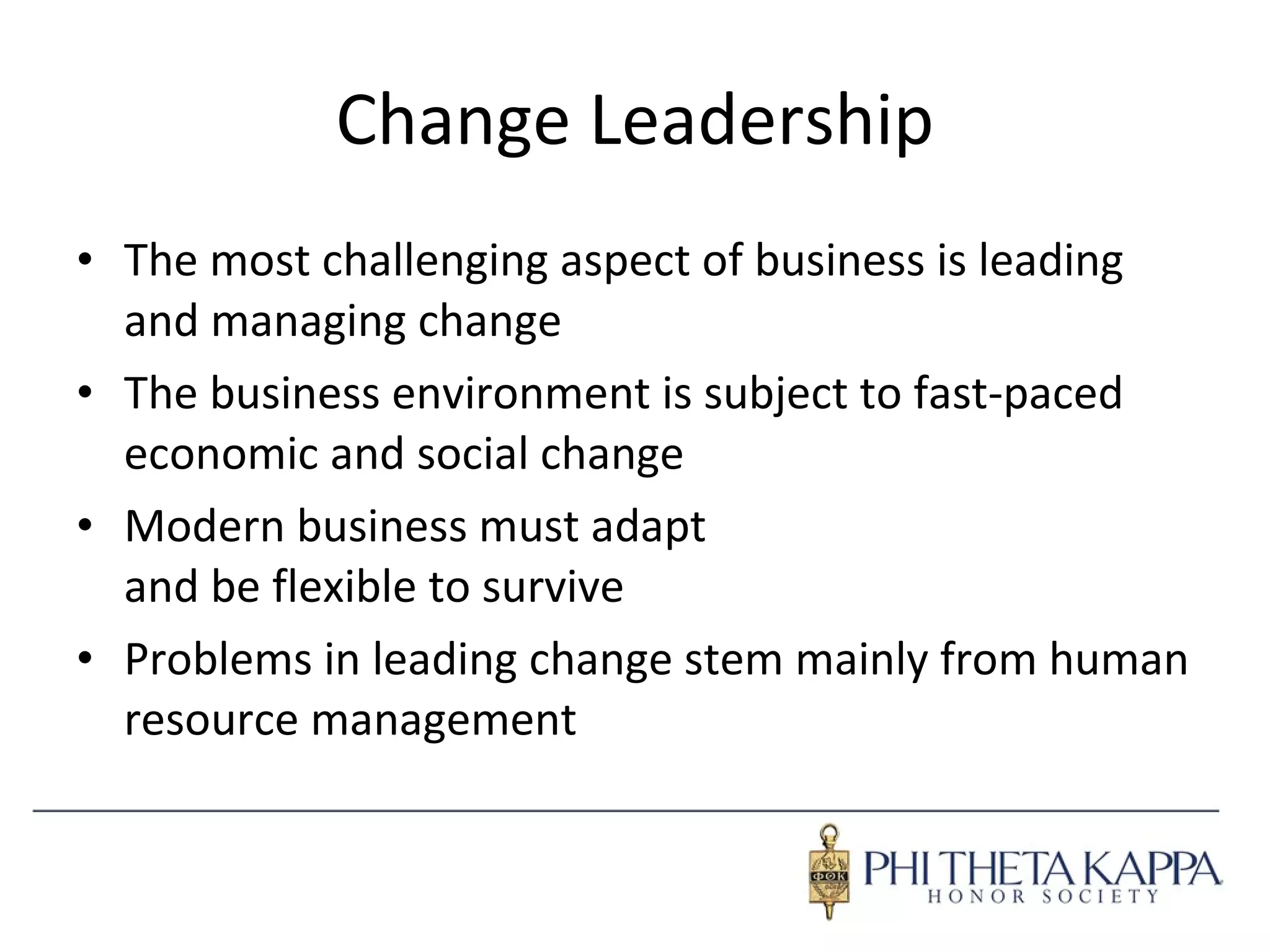 Change Leadership

• The most challenging aspect of business is leading and managing change
• The business environment is subject to fast-paced economic and social change
• Modern business must adapt and be flexible to survive
• Problems in leading change stem mainly from human resource management

ΦΘΚ
PHI THETA KAPPA
HONOR SOCIETY